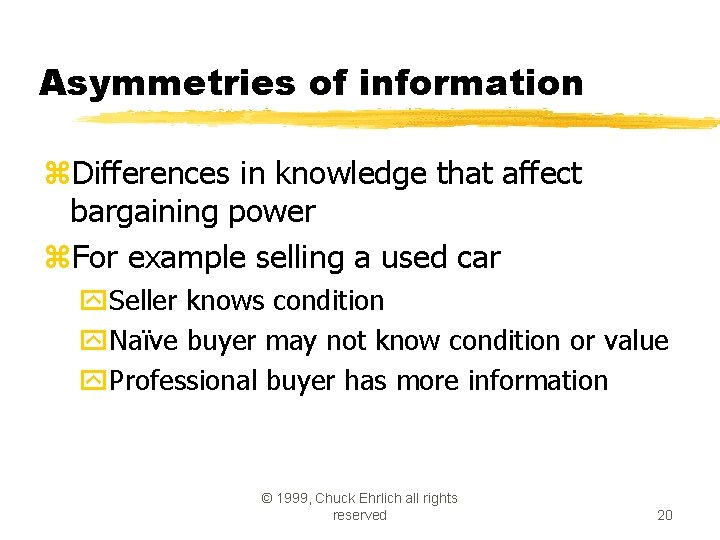 Asymmetries of information

Differences in knowledge that affect bargaining power

For example selling a used car

Seller knows condition

Naïve buyer may not know condition or value

Professional buyer has more information

© 1999, Chuck Ehrlich all rights reserved

20